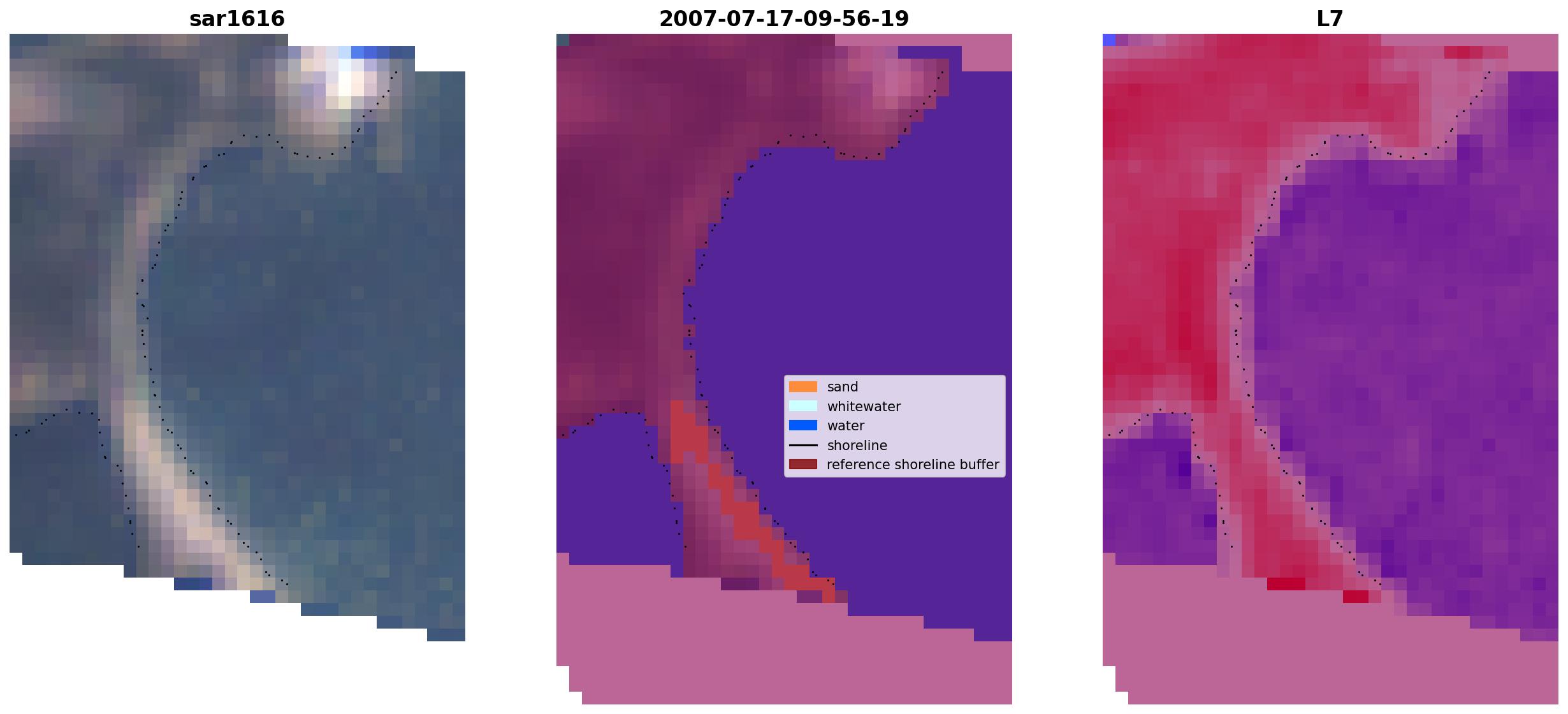 sar1616

2007-07-17-09-56-19

sand
whitewater
water
shoreline
reference shoreline buffer

L7